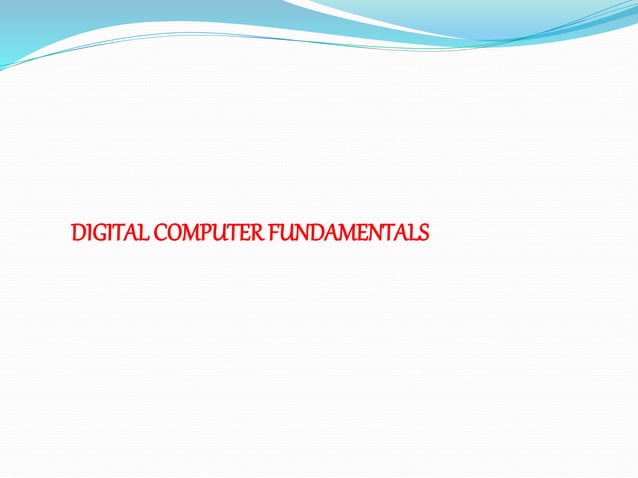 DIGITAL COMPUTER FUNDAMENTALS